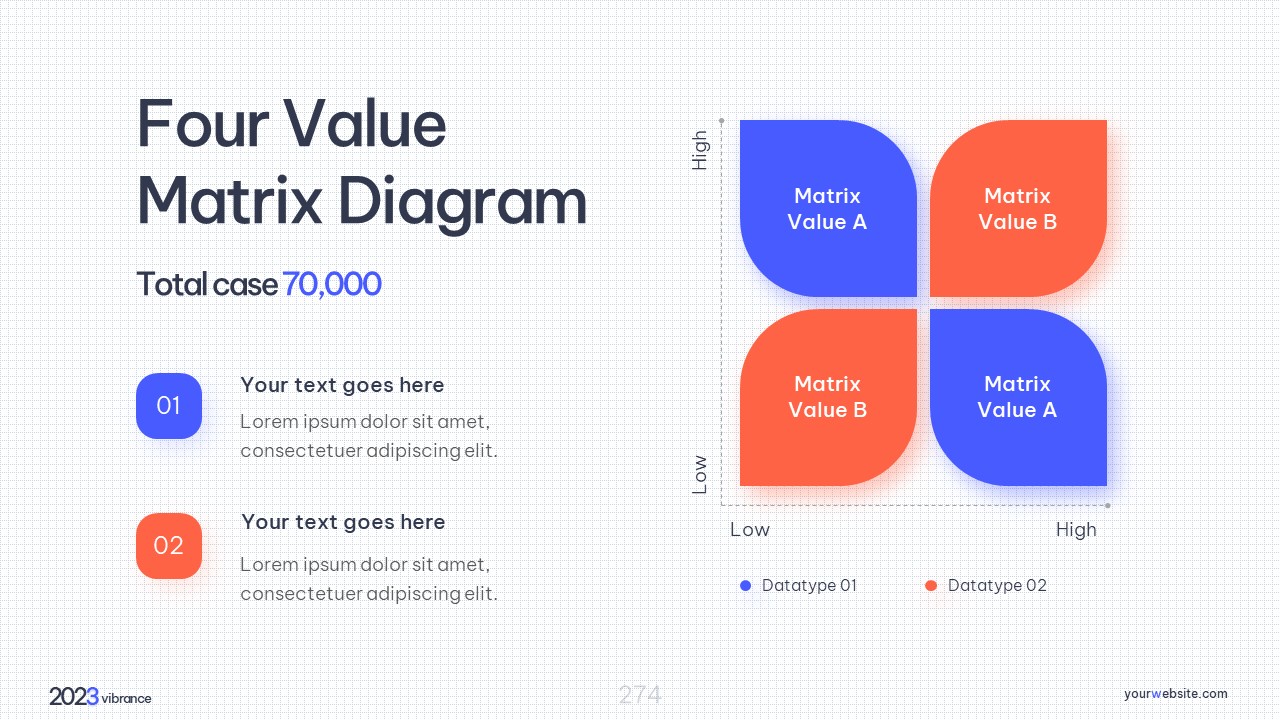 Four Value Matrix Diagram

Total case 70,000

01

Your text goes here

Lorem ipsum dolor sit amet, consectetuer adipiscing elit.

02

Your text goes here

Lorem ipsum dolor sit amet, consectetuer adipiscing elit.

High

Low

Matrix Value A

Matrix Value B

Matrix Value B

Matrix Value A

Low

High

Datatype 01

Datatype 02

2023 vibrance

274

yourwebsite.com